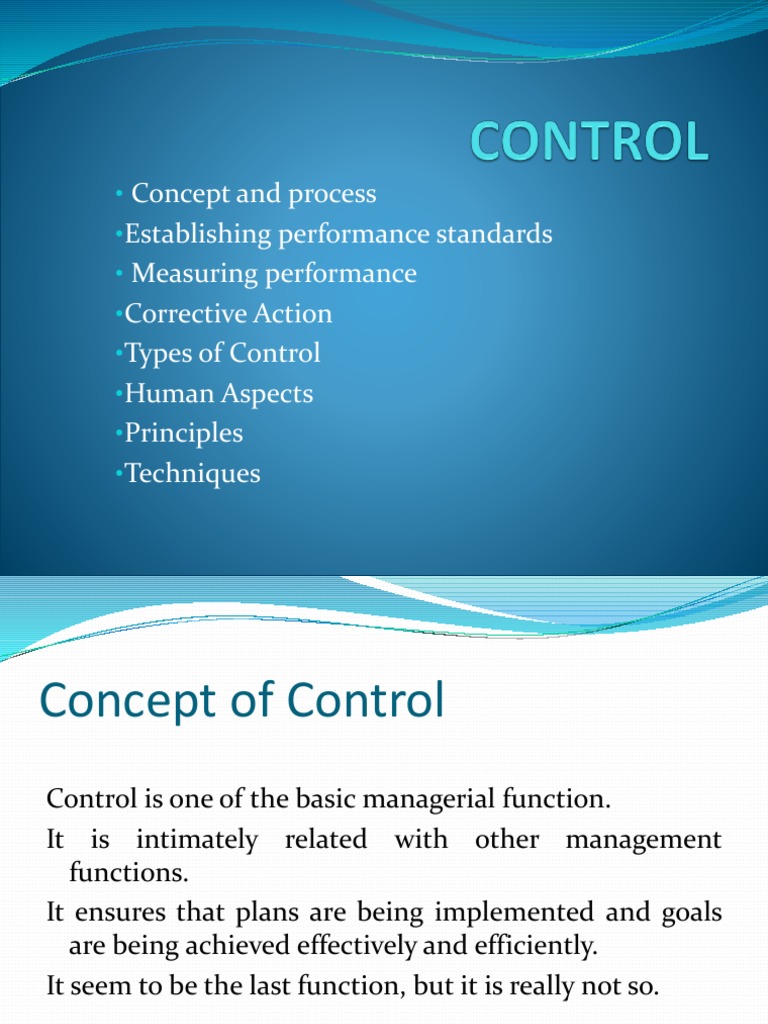 CONTROL

• Concept and process
•Establishing performance standards
• Measuring performance
•Corrective Action
•Types of Control
•Human Aspects
•Principles
•Techniques

Concept of Control

Control is one of the basic managerial function.
It is intimately related with other management functions.
It ensures that plans are being implemented and goals are being achieved effectively and efficiently.
It seem to be the last function, but it is really not so.